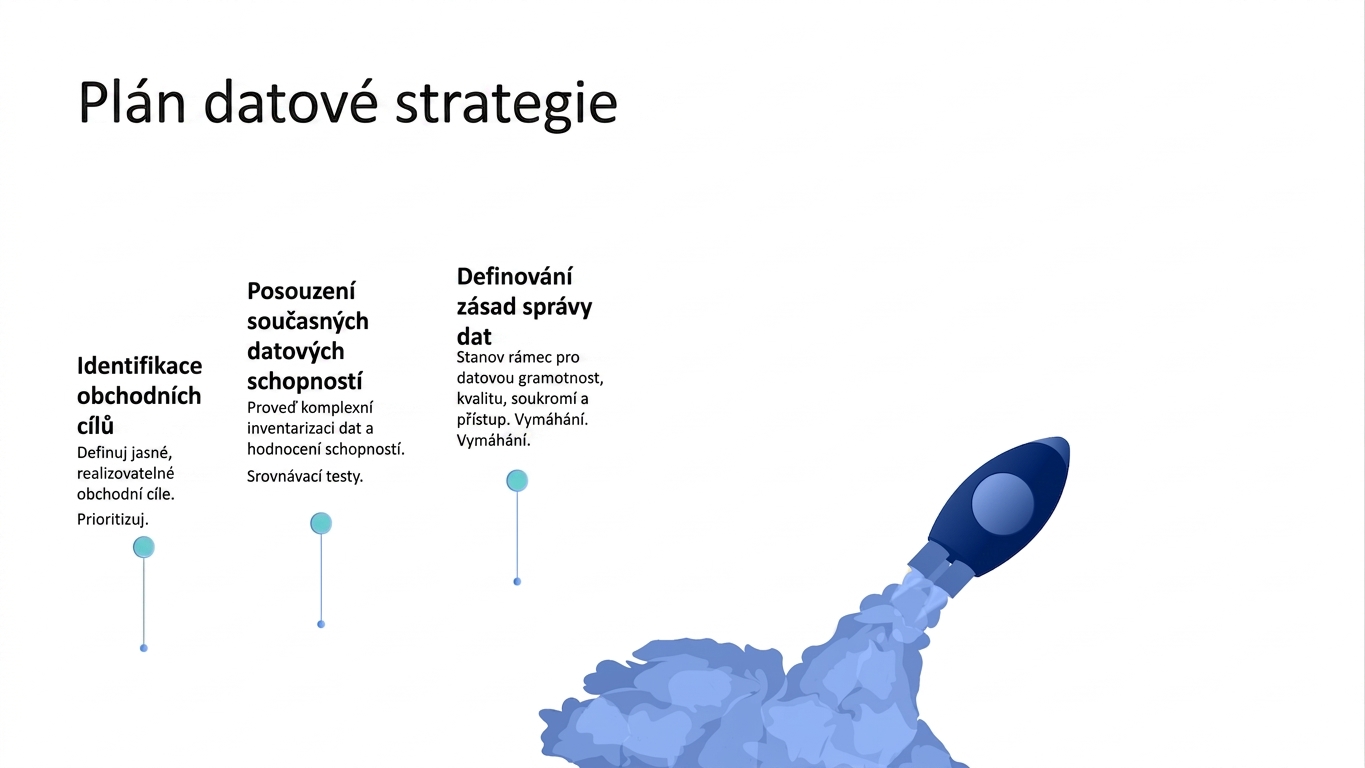 Plán datové strategie

Identifikace obchodních cílů

Definuj jasné, realizovatelné obchodní cíle.

Prioritizuj.

Posouzení současných datových schopností

Proveď komplexní inventarizaci dat a hodnocení schopností.

Srovnávací testy.

Definování zásad správy dat

Stanov rámec pro datovou gramotnost, kvalitu, soukromí a přístup. Vymáhání. Vymáhání.